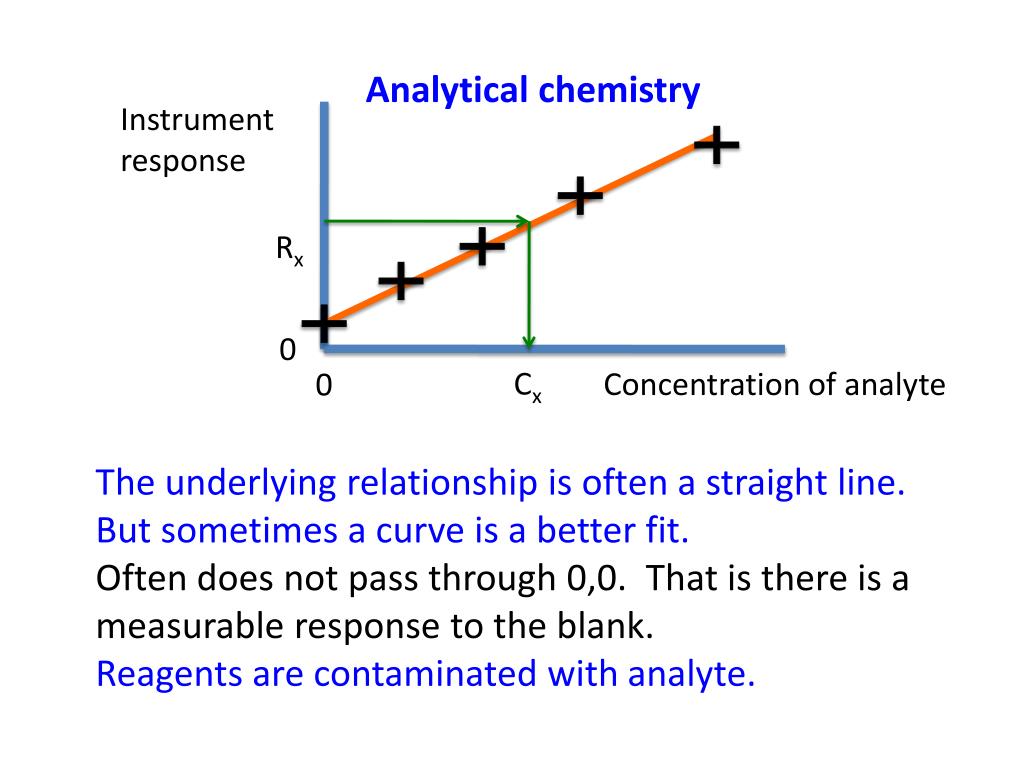 Analytical chemistry

Instrument response

$R_x$

0

0

$C_x$

Concentration of analyte

The underlying relationship is often a straight line.
But sometimes a curve is a better fit.
Often does not pass through 0,0. That is there is a measurable response to the blank.
Reagents are contaminated with analyte.